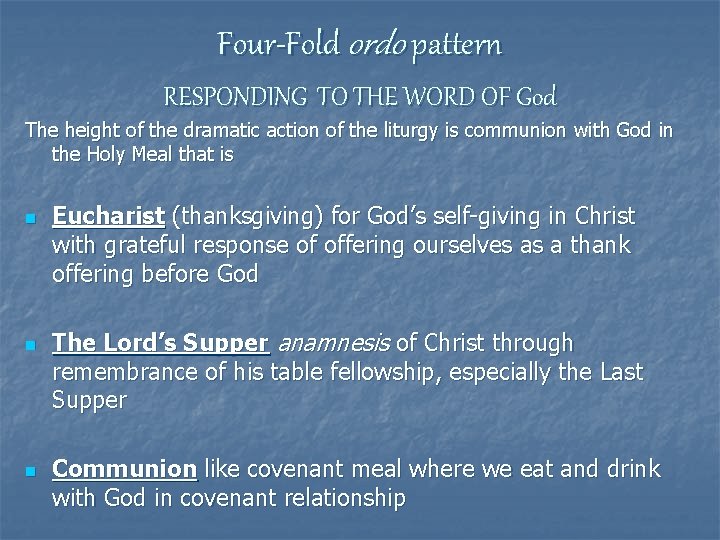 Four-Fold ordo pattern

RESPONDING TO THE WORD OF God

The height of the dramatic action of the liturgy is communion with God in the Holy Meal that is

Eucharist (thanksgiving) for God's self-giving in Christ with grateful response of offering ourselves as a thank offering before God

The Lord's Supper anamnesis of Christ through remembrance of his table fellowship, especially the Last Supper

Communion like covenant meal where we eat and drink with God in covenant relationship